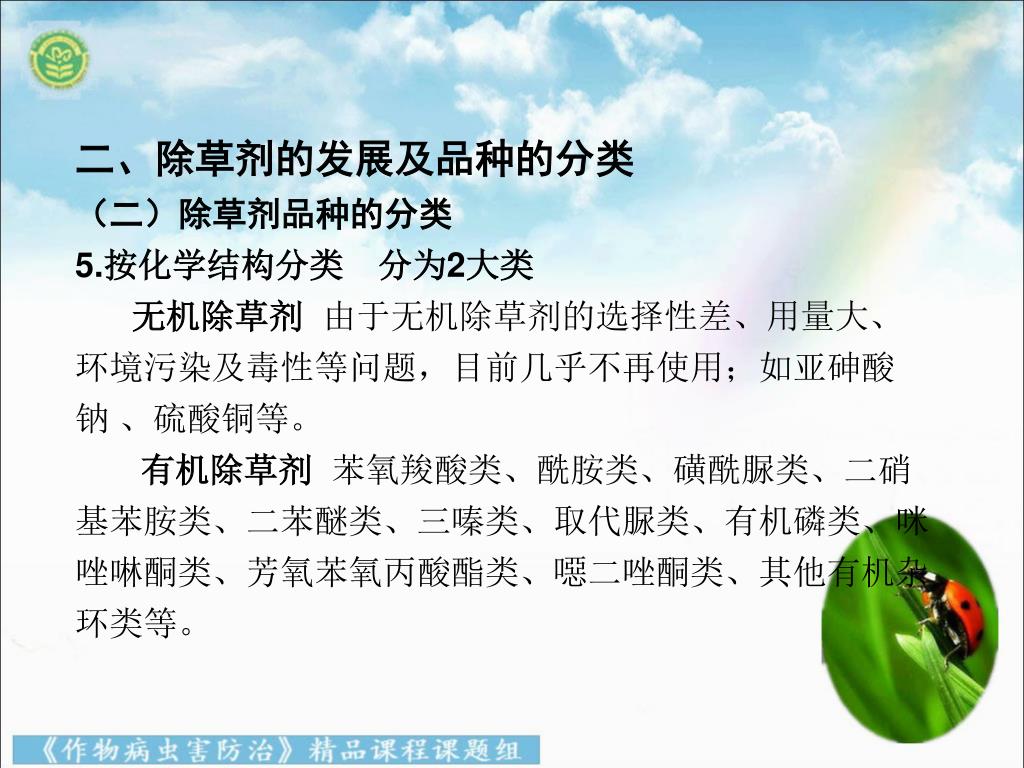 二、除草剂的发展及品种的分类
（二）除草剂品种的分类
5.按化学结构分类　分为2大类

无机除草剂　由于无机除草剂的选择性差、用量大、环境污染及毒性等问题，目前几乎不再使用；如亚砷酸钠 、硫酸铜等。

有机除草剂　苯氧羧酸类、酰胺类、磺酰脲类、二硝基苯胺类、二苯醚类、三嗪类、取代脲类、有机磷类、咪唑啉酮类、芳氧苯氧丙酸酯类、噁二唑酮类、其他有机杂环类等。

《作物病虫害防治》精品课程课题组